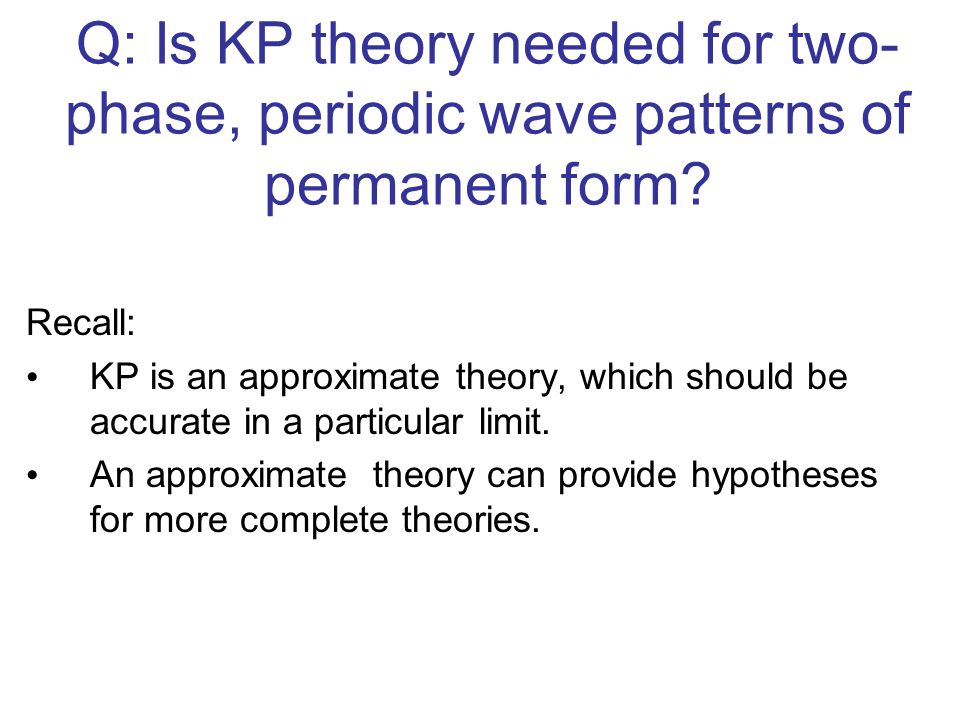 Q: Is KP theory needed for two-phase, periodic wave patterns of permanent form?

Recall:

• KP is an approximate theory, which should be accurate in a particular limit.

• An approximate theory can provide hypotheses for more complete theories.